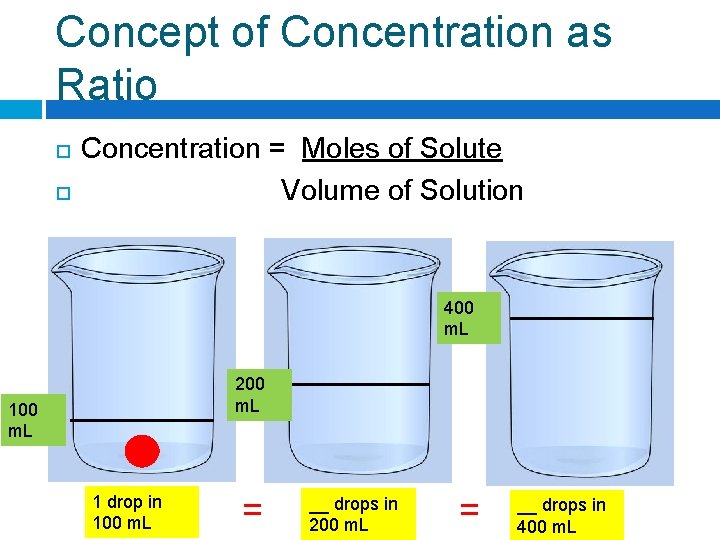 Concept of Concentration as Ratio

Concentration = Moles of Solute

Volume of Solution

100 mL

200 mL

400 mL

1 drop in 100 mL

=

__ drops in 200 mL

=

__ drops in 400 mL